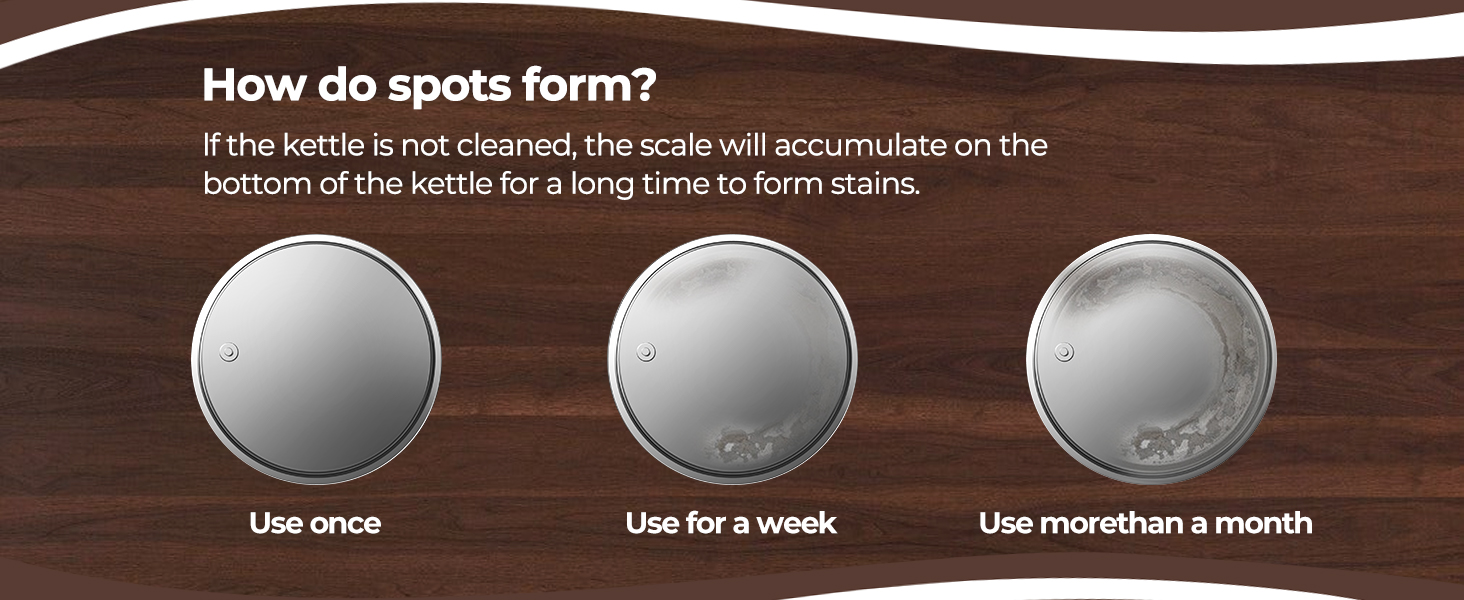 How do spots form?

If the kettle is not cleaned, the scale will accumulate on the bottom of the kettle for a long time to form stains.

Use once

Use for a week

Use morethan a month